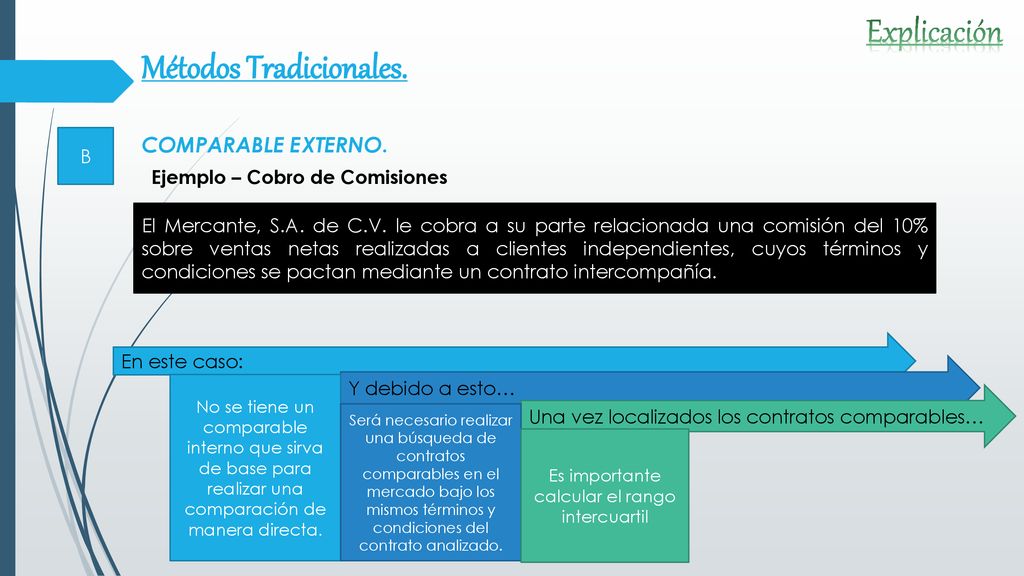 Explicación

Métodos Tradicionales.

B

COMPARABLE EXTERNO.

Ejemplo – Cobro de Comisiones

El Mercante, S.A. de C.V. le cobra a su parte relacionada una comisión del 10% sobre ventas netas realizadas a clientes independientes, cuyos términos y condiciones se pactan mediante un contrato intercompañía.

En este caso:

No se tiene un comparable interno que sirva de base para realizar una comparación de manera directa.

Y debido a esto…

Será necesario realizar una búsqueda de contratos comparables en el mercado bajo los mismos términos y condiciones del contrato analizado.

Una vez localizados los contratos comparables…

Es importante calcular el rango intercuartil